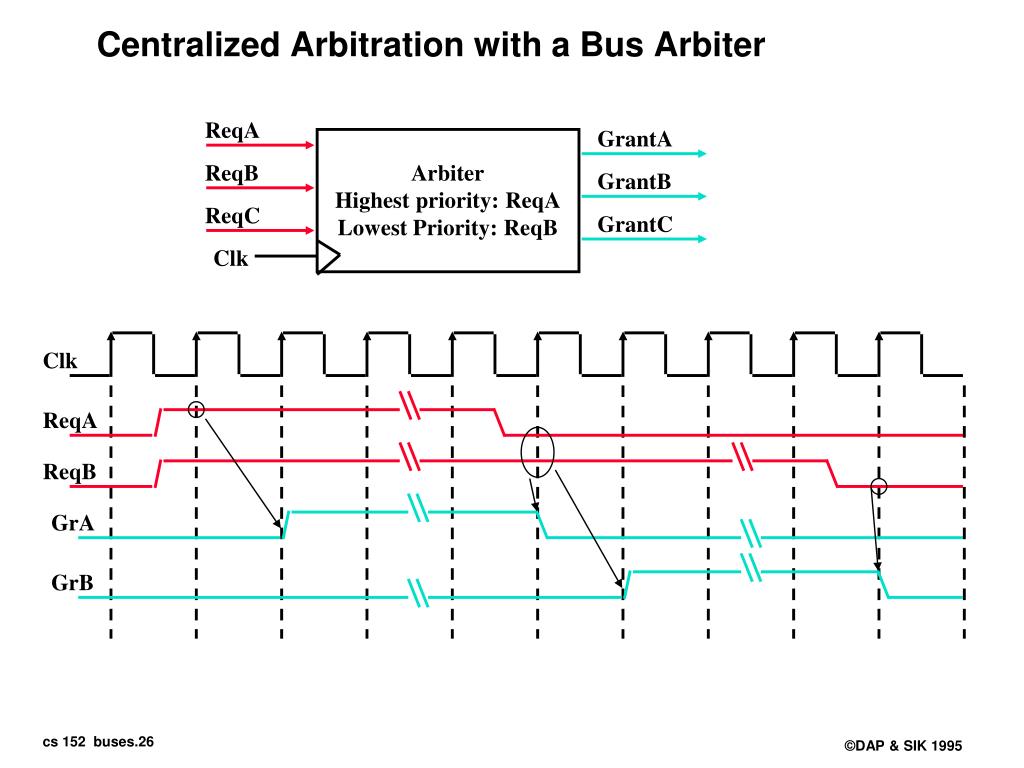 Centralized Arbitration with a Bus Arbiter

ReqA
ReqB
ReqC
Clk

Arbiter
Highest priority: ReqA
Lowest Priority: ReqB

GrantA
GrantB
GrantC

Clk
ReqA
ReqB
GrA
GrB

cs 152 buses.26

©DAP & SIK 1995